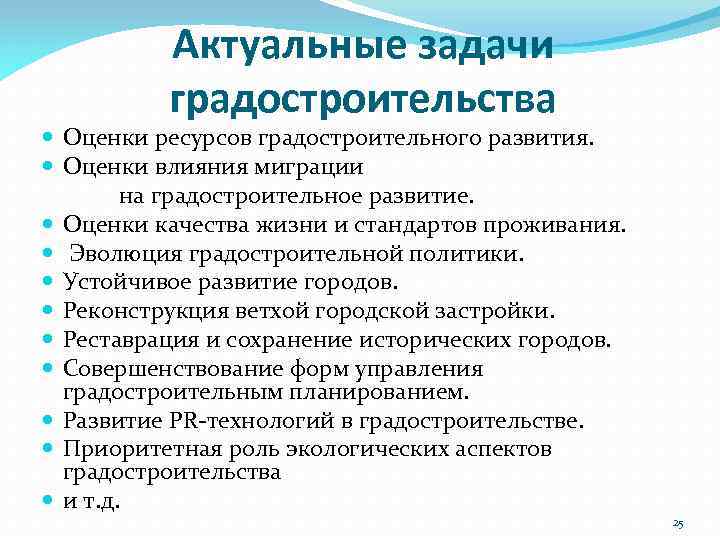 Актуальные задачи градостроительства

- Оценки ресурсов градостроительного развития.
- Оценки влияния миграции на градостроительное развитие.
- Оценки качества жизни и стандартов проживания.
- Эволюция градостроительной политики.
- Устойчивое развитие городов.
- Реконструкция ветхой городской застройки.
- Реставрация и сохранение исторических городов.
- Совершенствование форм управления градостроительным планированием.
- Развитие PR-технологий в градостроительстве.
- Приоритетная роль экологических аспектов градостроительства
- и т.д.

25